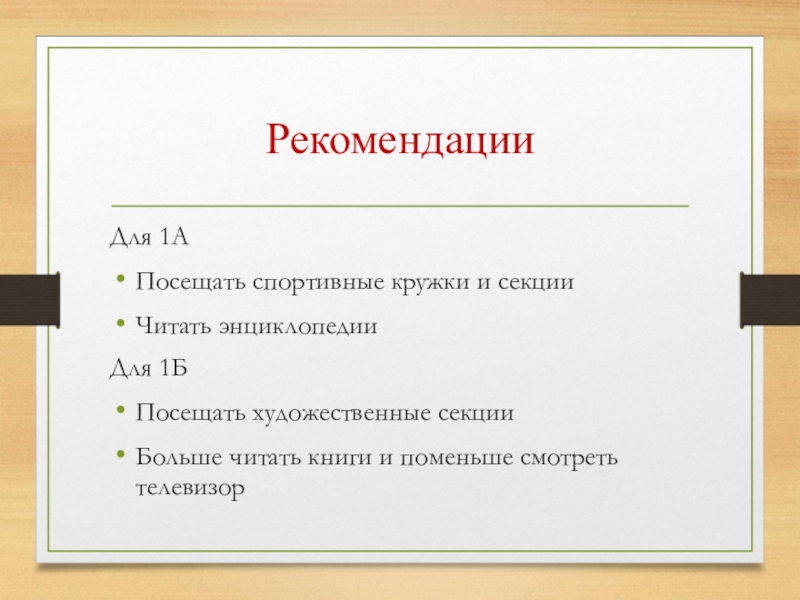 Рекомендации

Для 1А

• Посещать спортивные кружки и секции

• Читать энциклопедии

Для 1Б

• Посещать художественные секции

• Больше читать книги и поменьше смотреть телевизор